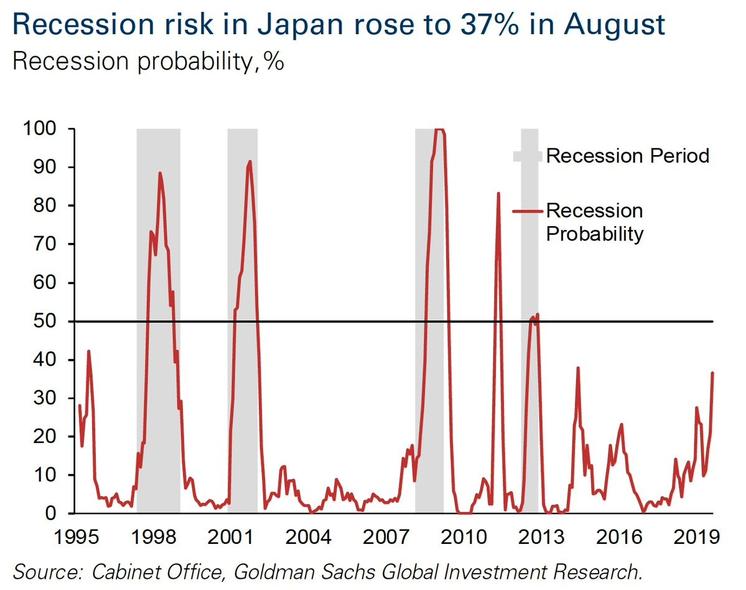 Recession risk in Japan rose to 37% in August
Recession probability, %

100
90
80
70
60
50
40
30
20
10
0

Recession Period
Recession Probability

1995 1998 2001 2004 2007 2010 2013 2016 2019

Source: Cabinet Office, Goldman Sachs Global Investment Research.